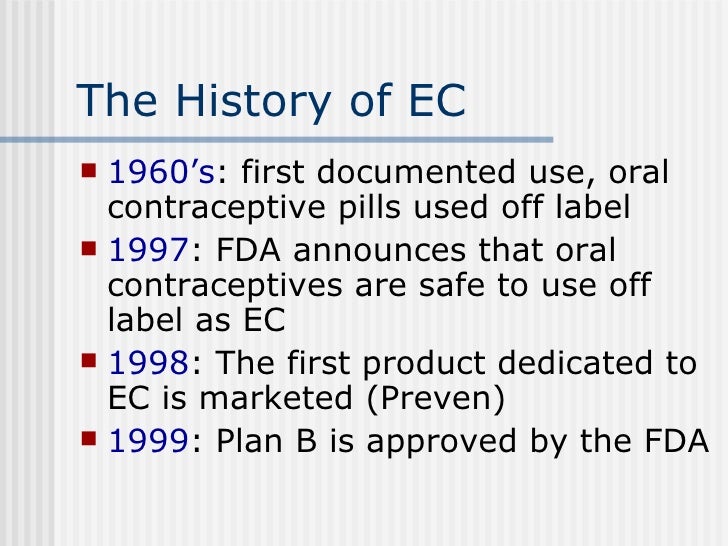 The History of EC

- 1960’s: first documented use, oral contraceptive pills used off label
- 1997: FDA announces that oral contraceptives are safe to use off label as EC
- 1998: The first product dedicated to EC is marketed (Preven)
- 1999: Plan B is approved by the FDA